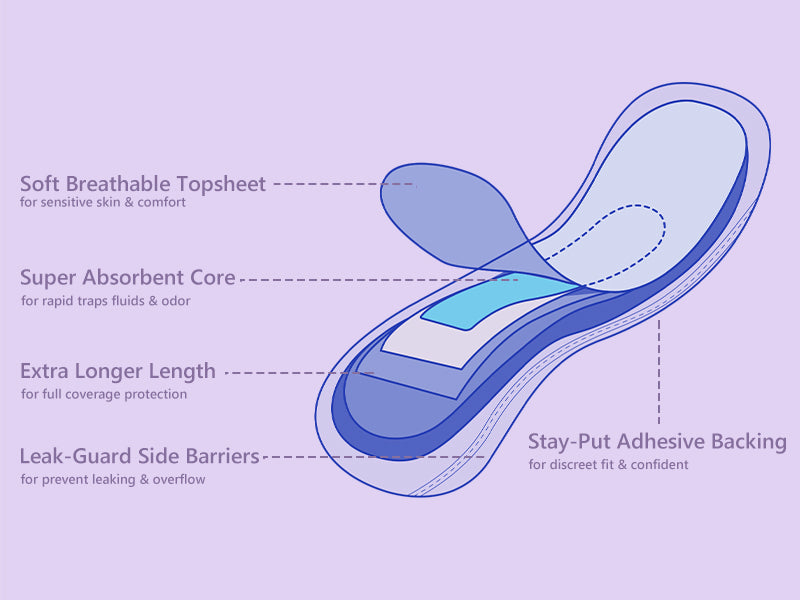 Soft Breathable Topsheet
for sensitive skin & comfort

Super Absorbent Core
for rapid traps fluids & odor

Extra Longer Length
for full coverage protection

Leak-Guard Side Barriers
for prevent leaking & overflow

Stay-Put Adhesive Backing
for discreet fit & confident